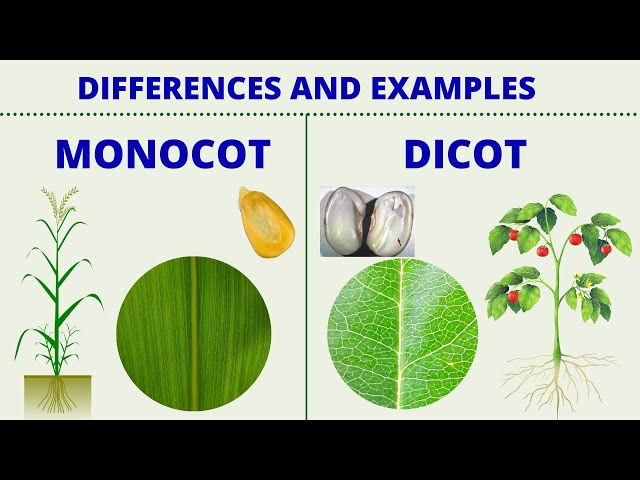 DIFFERENCES AND EXAMPLES

MONOCOT

DICOT